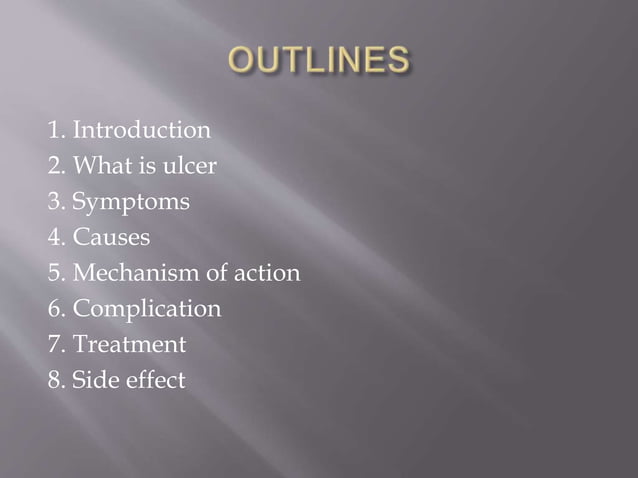 OUTLINES

1. Introduction
2. What is ulcer
3. Symptoms
4. Causes
5. Mechanism of action
6. Complication
7. Treatment
8. Side effect